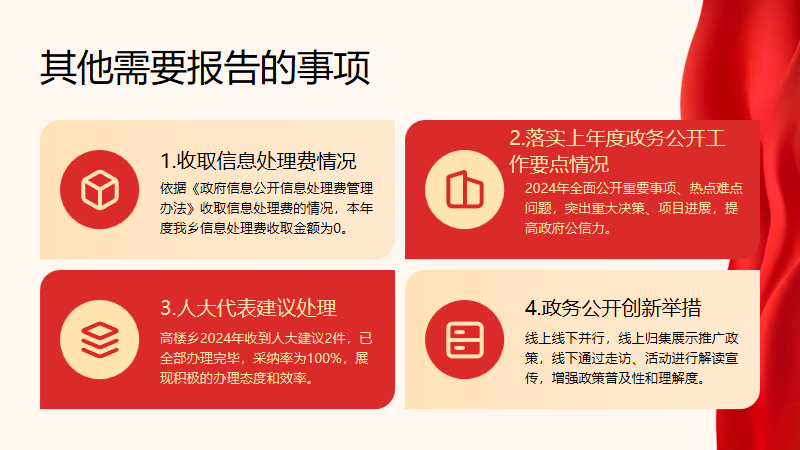 其他需要报告的事项

1.收取信息处理费情况

依据《政府信息公开信息处理费管理办法》收取信息处理费的情况，本年度我乡信息处理费收取金额为0。

2.落实上年度政务公开工作要点情况

2024年全面公开重要事项、热点难点问题，突出重大决策、项目进展，提高政府公信力。

3.人大代表建议处理

高楼乡2024年收到人大建议2件，已全部办理完毕，采纳率为100%，展现积极的办理态度和效率。

4.政务公开创新举措

线上线下并行，线上归集展示推广政策，线下通过走访、活动进行解读宣传，增强政策普及性和理解度。